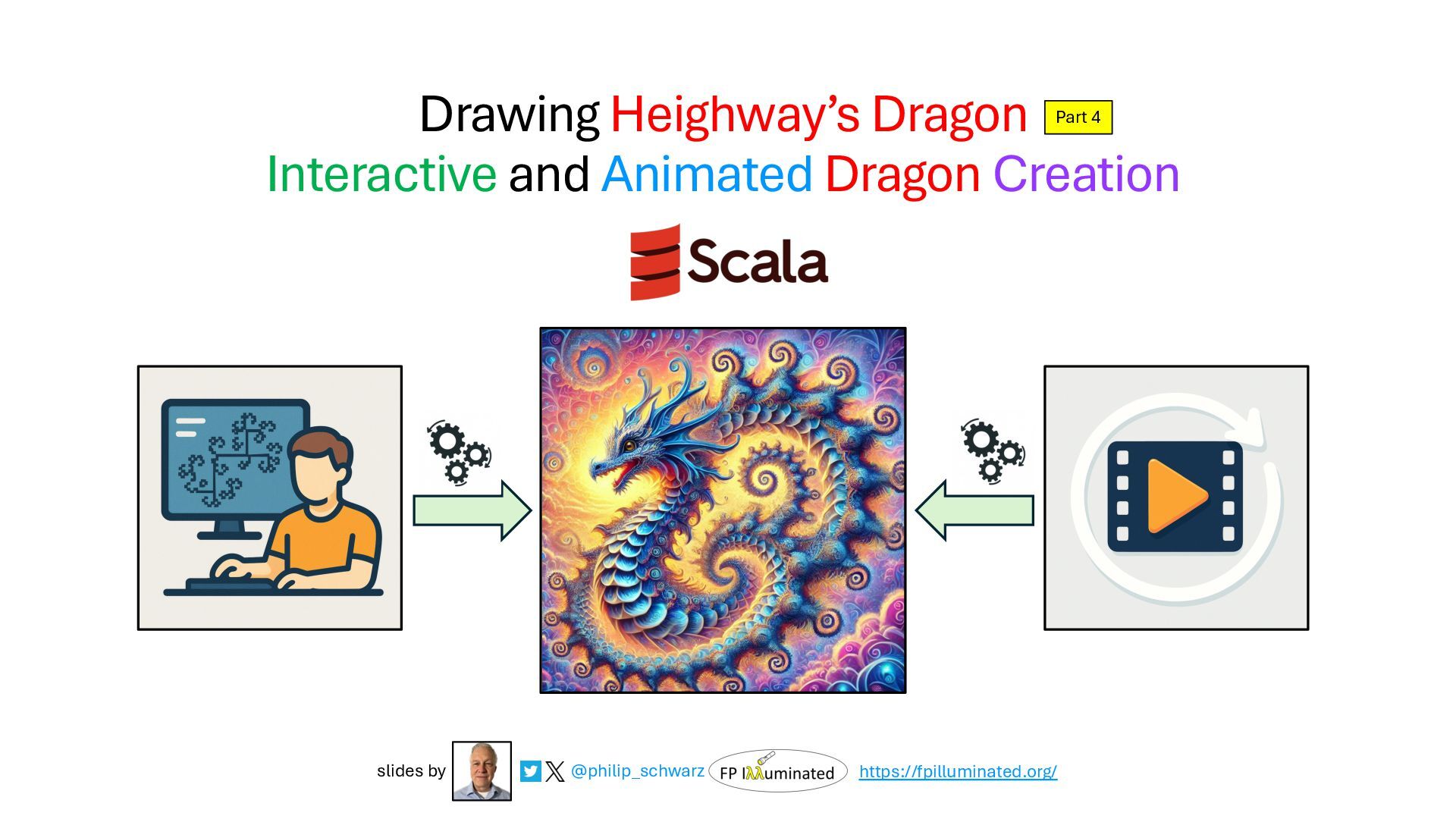 Drawing Heighway's Dragon Part 4
Interactive and Animated Dragon Creation

Scala

slides by @philip_schwarz FP Illuminated https://fpilluminated.org/